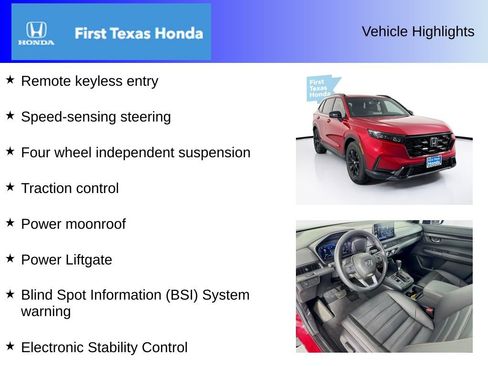 HONDA First Texas Honda

Vehicle Highlights

★ Remote keyless entry

★ Speed-sensing steering

★ Four wheel independent suspension

★ Traction control

★ Power moonroof

★ Power Liftgate

★ Blind Spot Information (BSI) System warning

★ Electronic Stability Control

First Texas Honda